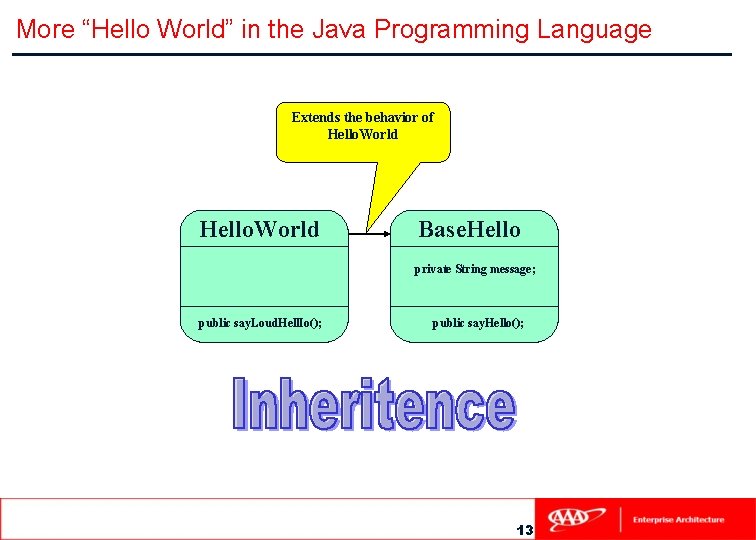 More “Hello World” in the Java Programming Language

Extends the behavior of HelloWorld

HelloWorld

public sayLoudHellIo();

BaseHello

private String message;

public sayHello();

Inheritence

13

AAA

Enterprise Architecture